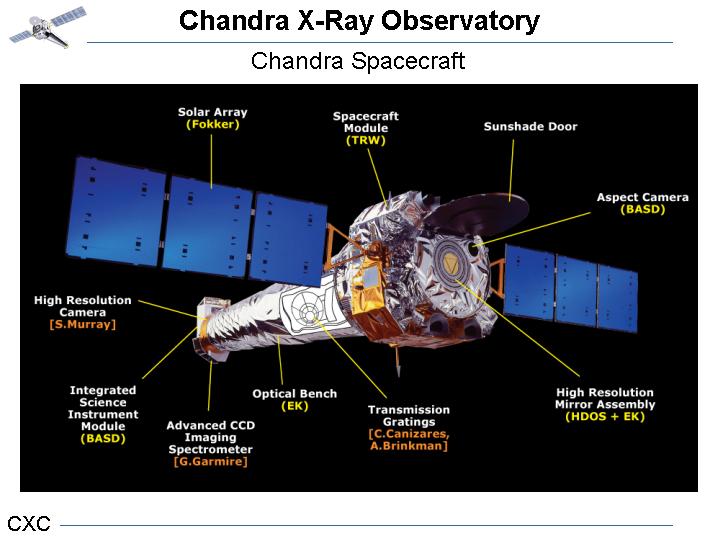 Chandra X-Ray Observatory

Chandra Spacecraft

Solar Array
(Fokker)

Spacecraft Module
(TRW)

Sunshade Door

Aspect Camera
(BASD)

High Resolution Camera
[S.Murray]

Integrated Science Instrument Module
(BASD)

Advanced CCD Imaging Spectrometer
[G.Garmire]

Optical Bench
(EK)

Transmission Gratings
[C.Canizares, A.Brinkman]

High Resolution Mirror Assembly
(HDOS + EK)

CXC